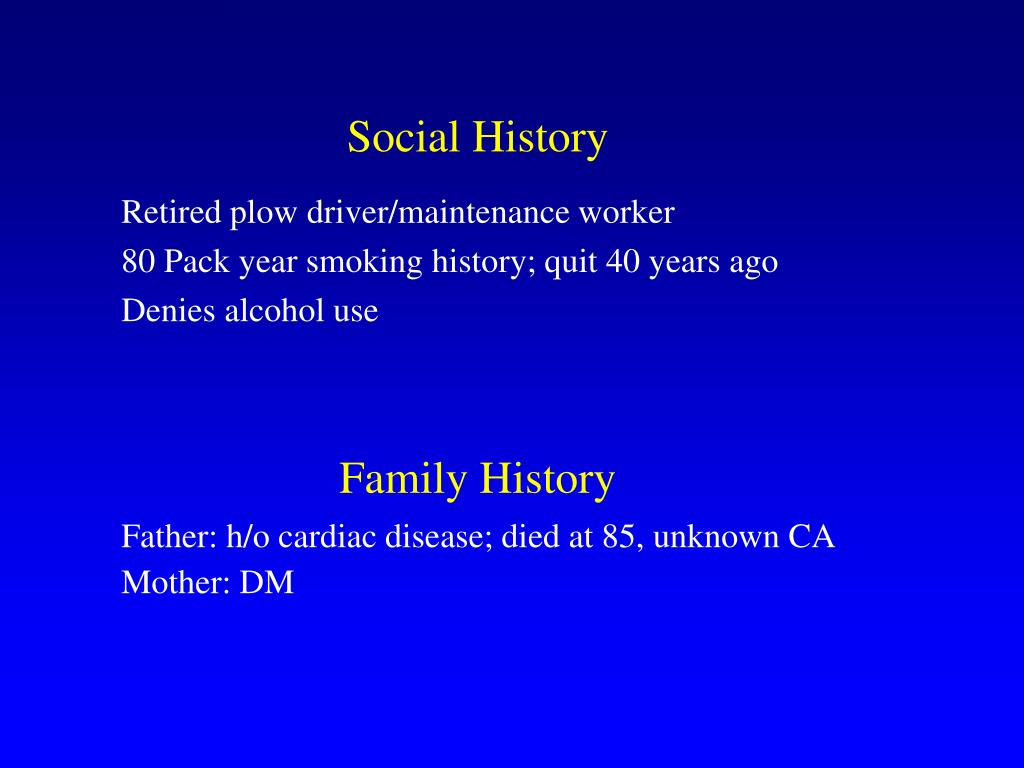 Social History

Retired plow driver/maintenance worker
80 Pack year smoking history; quit 40 years ago
Denies alcohol use

Family History

Father: h/o cardiac disease; died at 85, unknown CA
Mother: DM